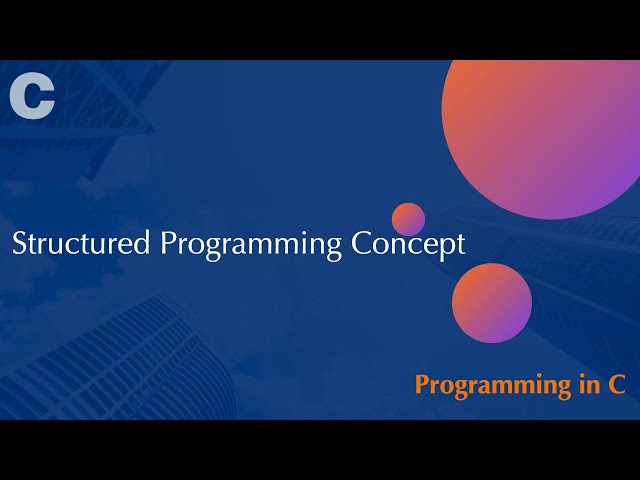 C

Structured Programming Concept

Programming in C